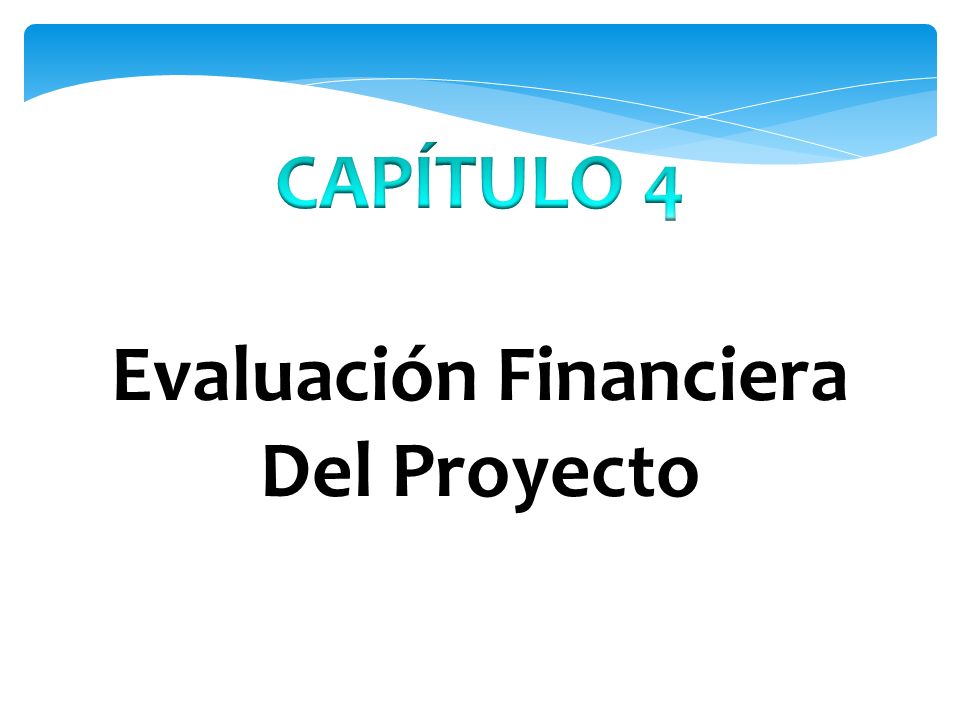 CAPÍTULO 4

Evaluación Financiera Del Proyecto